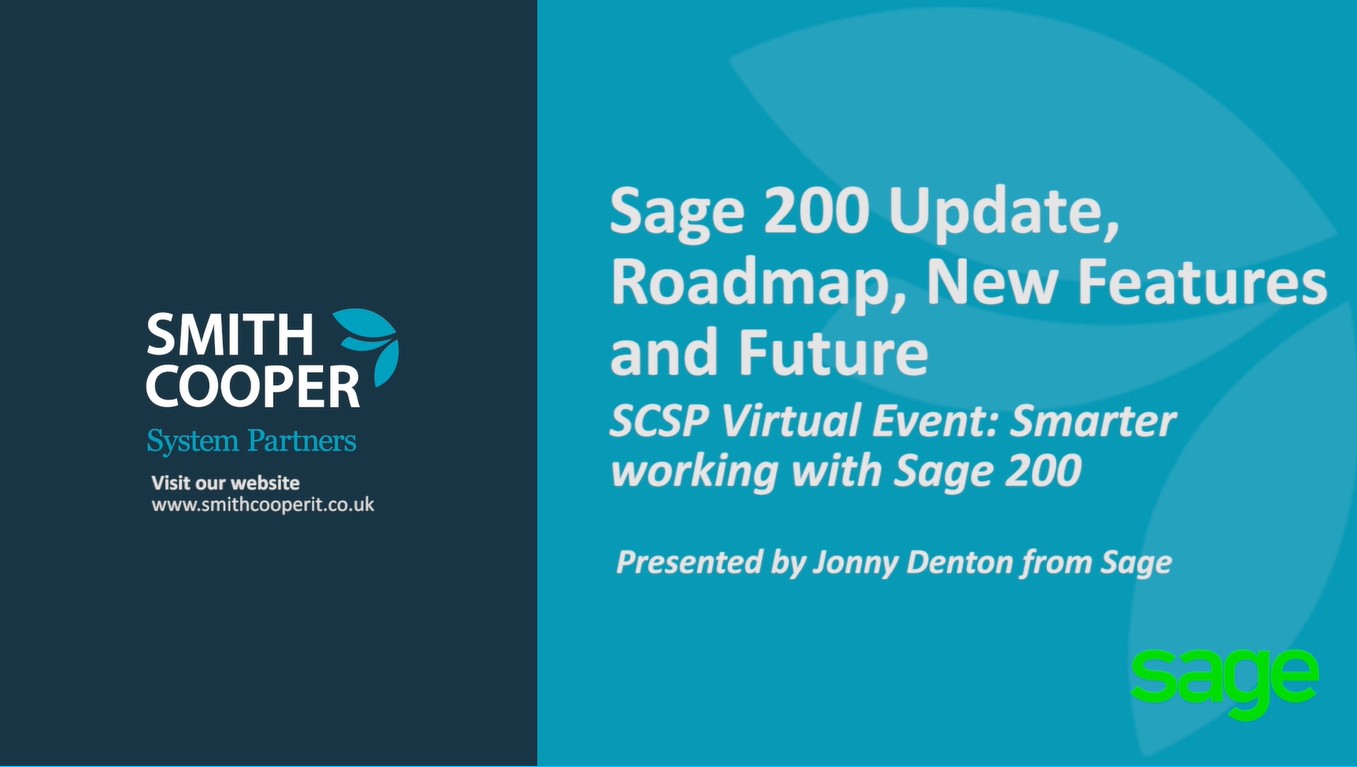 SMITH
COOPER
System Partners

Visit our website
www.smithcooperit.co.uk

Sage 200 Update, Roadmap, New Features and Future

SCSP Virtual Event: Smarter working with Sage 200

Presented by Jonny Denton from Sage

sage